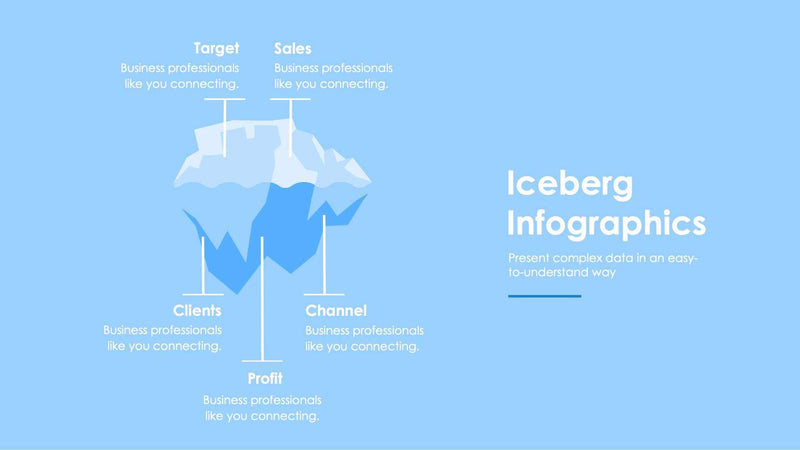 Target
Business professionals like you connecting.

Sales
Business professionals like you connecting.

Clients
Business professionals like you connecting.

Channel
Business professionals like you connecting.

Profit
Business professionals like you connecting.

Iceberg Infographics

Present complex data in an easy-to-understand way